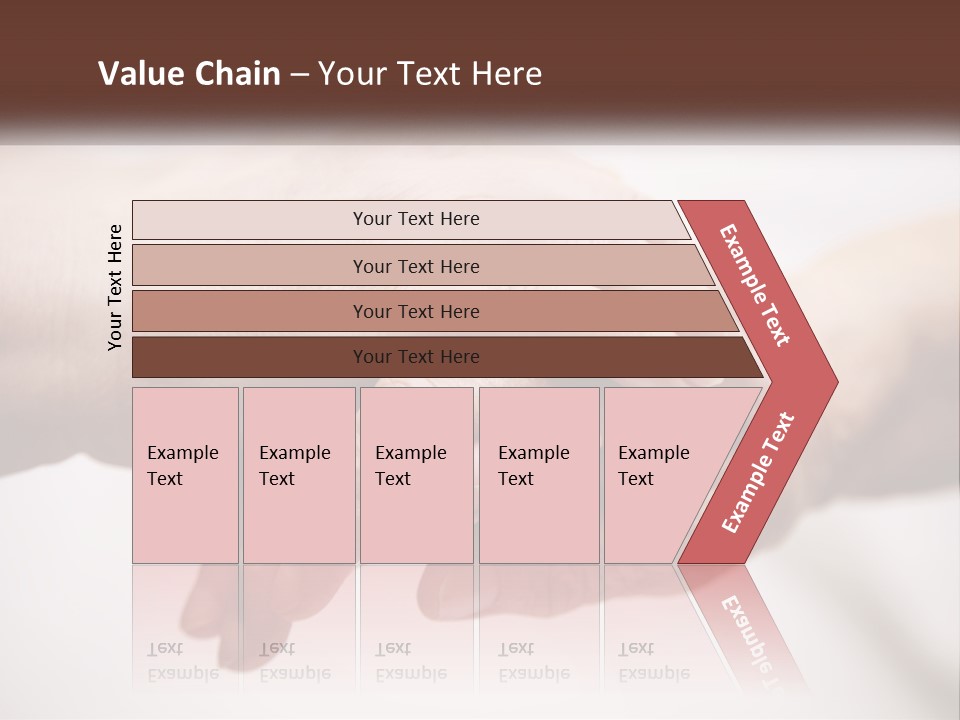 Value Chain – Your Text Here

Your Text Here

Your Text Here

Your Text Here

Your Text Here

Your Text Here

Example Text

Example Text

Example Text

Example Text

Example Text

Example Text

Example Text